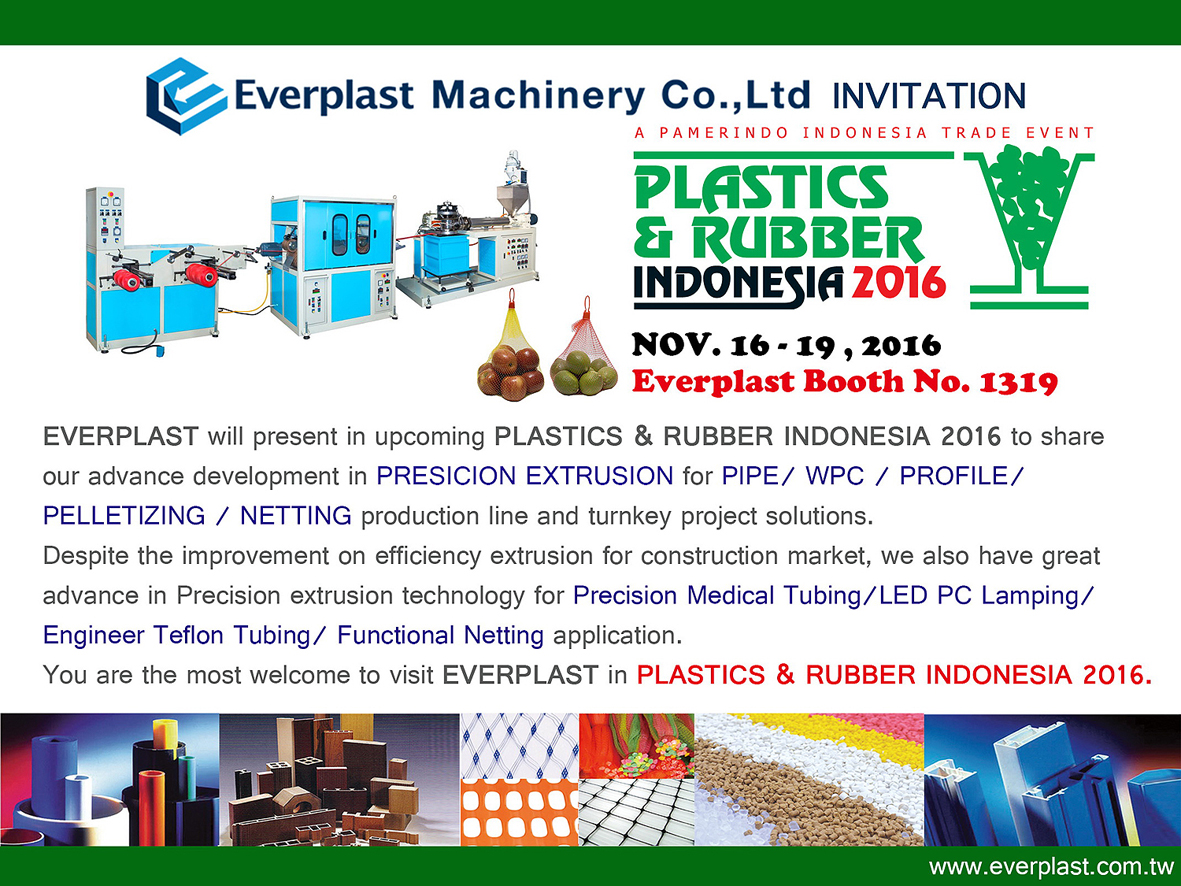 Everplast Machinery Co.,Ltd INVITATION

A PAMERINDO INDONESIA TRADE EVENT

PLASTICS & RUBBER INDONESIA 2016

NOV. 16 - 19 , 2016
Everplast Booth No. 1319

EVERPLAST will present in upcoming PLASTICS & RUBBER INDONESIA 2016 to share our advance development in PRESICION EXTRUSION for PIPE/ WPC / PROFILE/ PELLETIZING / NETTING production line and turnkey project solutions.
Despite the improvement on efficiency extrusion for construction market, we also have great advance in Precision extrusion technology for Precision Medical Tubing/LED PC Lamping/ Engineer Teflon Tubing/ Functional Netting application.
You are the most welcome to visit EVERPLAST in PLASTICS & RUBBER INDONESIA 2016.

www.everplast.com.tw